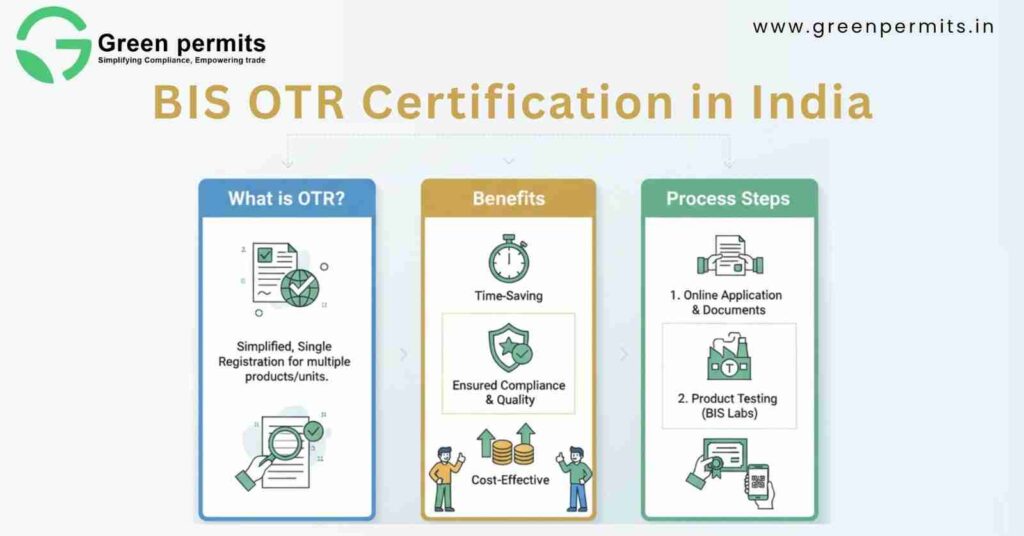 Green permits
Simplifying Compliance, Empowering trade

www.greenpermits.in

BIS OTR Certification in India

What is OTR?

Simplified, Single Registration for multiple products/units.

Benefits

Time-Saving

Ensured Compliance & Quality

Cost-Effective

Process Steps

1. Online Application & Documents

2. Product Testing (BIS Labs)